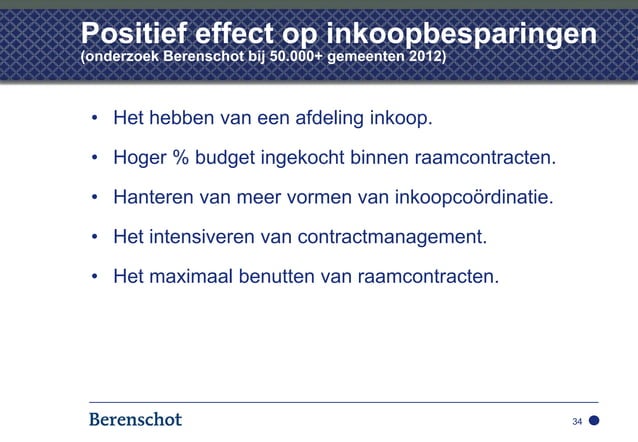 Positief effect op inkoopbesparingen
(onderzoek Berenschot bij 50.000+ gemeenten 2012)

• Het hebben van een afdeling inkoop.

• Hoger % budget ingekocht binnen raamcontracten.

• Hanteren van meer vormen van inkoopcoördinatie.

• Het intensiveren van contractmanagement.

• Het maximaal benutten van raamcontracten.

Berenschot

34